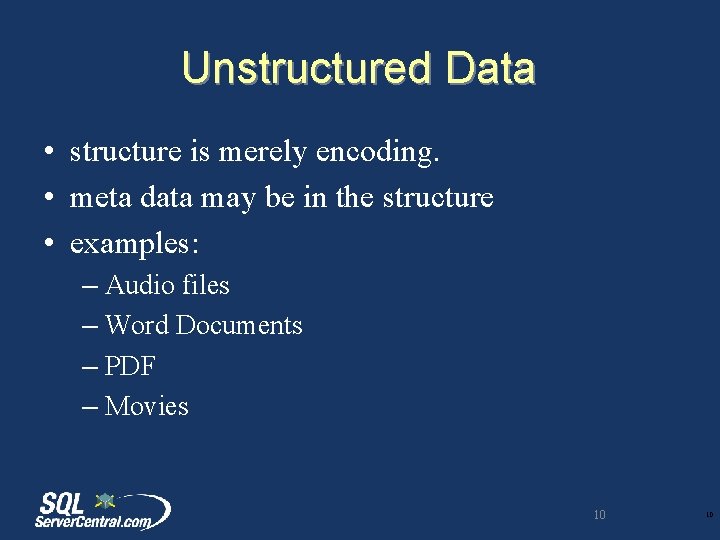 Unstructured Data

• structure is merely encoding.
• meta data may be in the structure
• examples:
– Audio files
– Word Documents
– PDF
– Movies

SQL ServerCentral.com

10

10